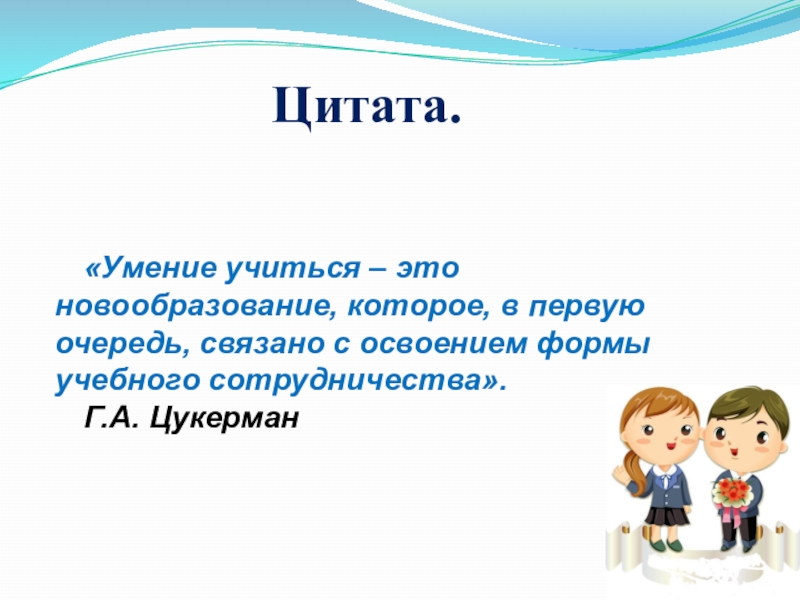 Цитата.

«Умение учиться – это новообразование, которое, в первую очередь, связано с освоением формы учебного сотрудничества».

Г.А. Цукерман